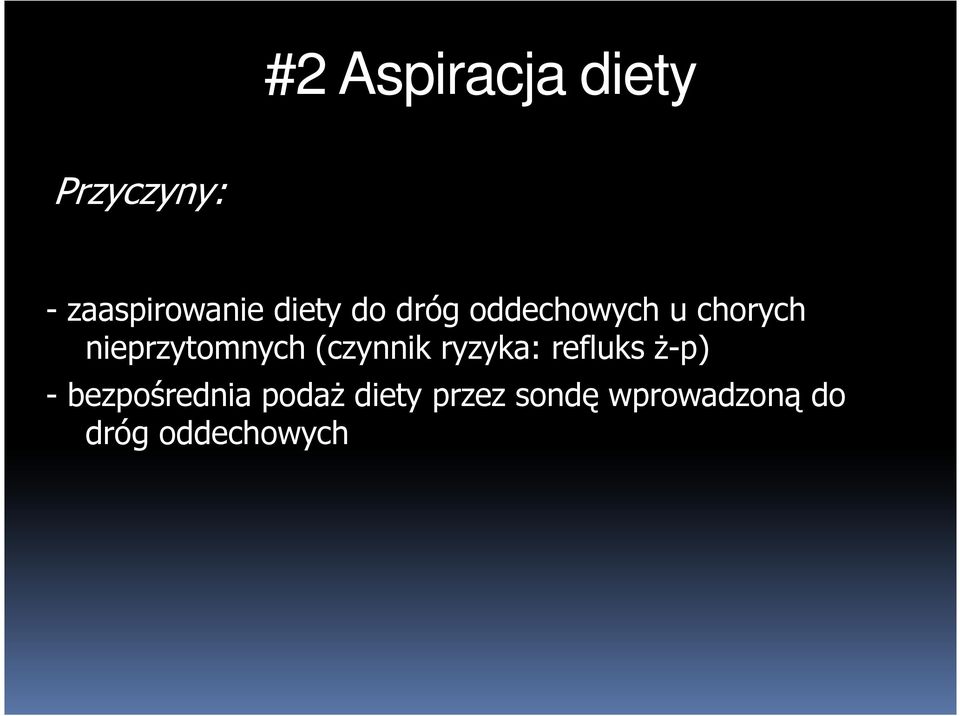 #2 Aspiracja diety

Przyczyny:

- zaaspirowanie diety do dróg oddechowych u chorych nieprzytomnych (czynnik ryzyka: refluks ż-p)

- bezpośrednia podaż diety przez sondę wprowadzoną do dróg oddechowych